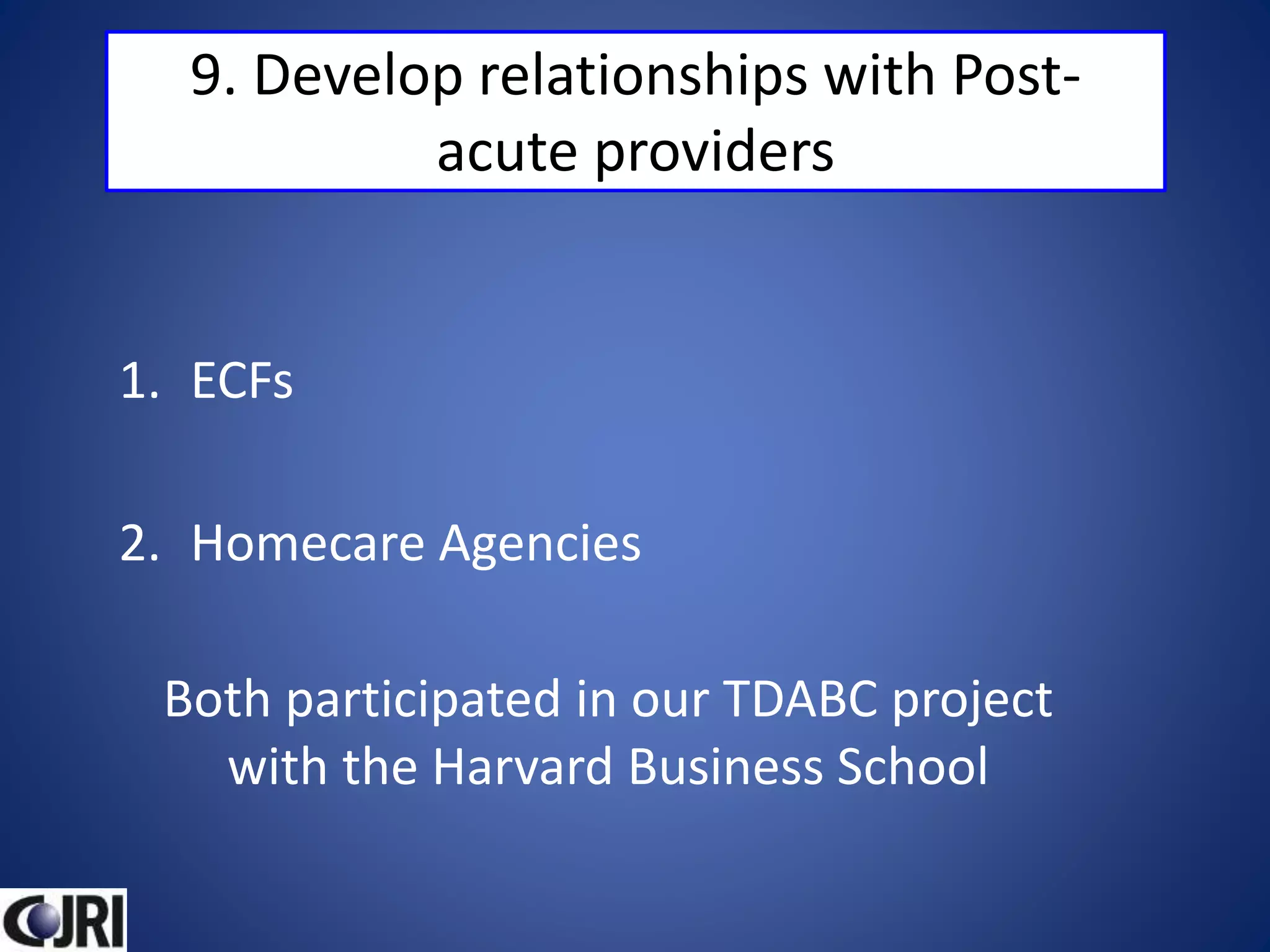 9. Develop relationships with Post-acute providers

1. ECFs

2. Homecare Agencies

Both participated in our TDABC project with the Harvard Business School

CJRI